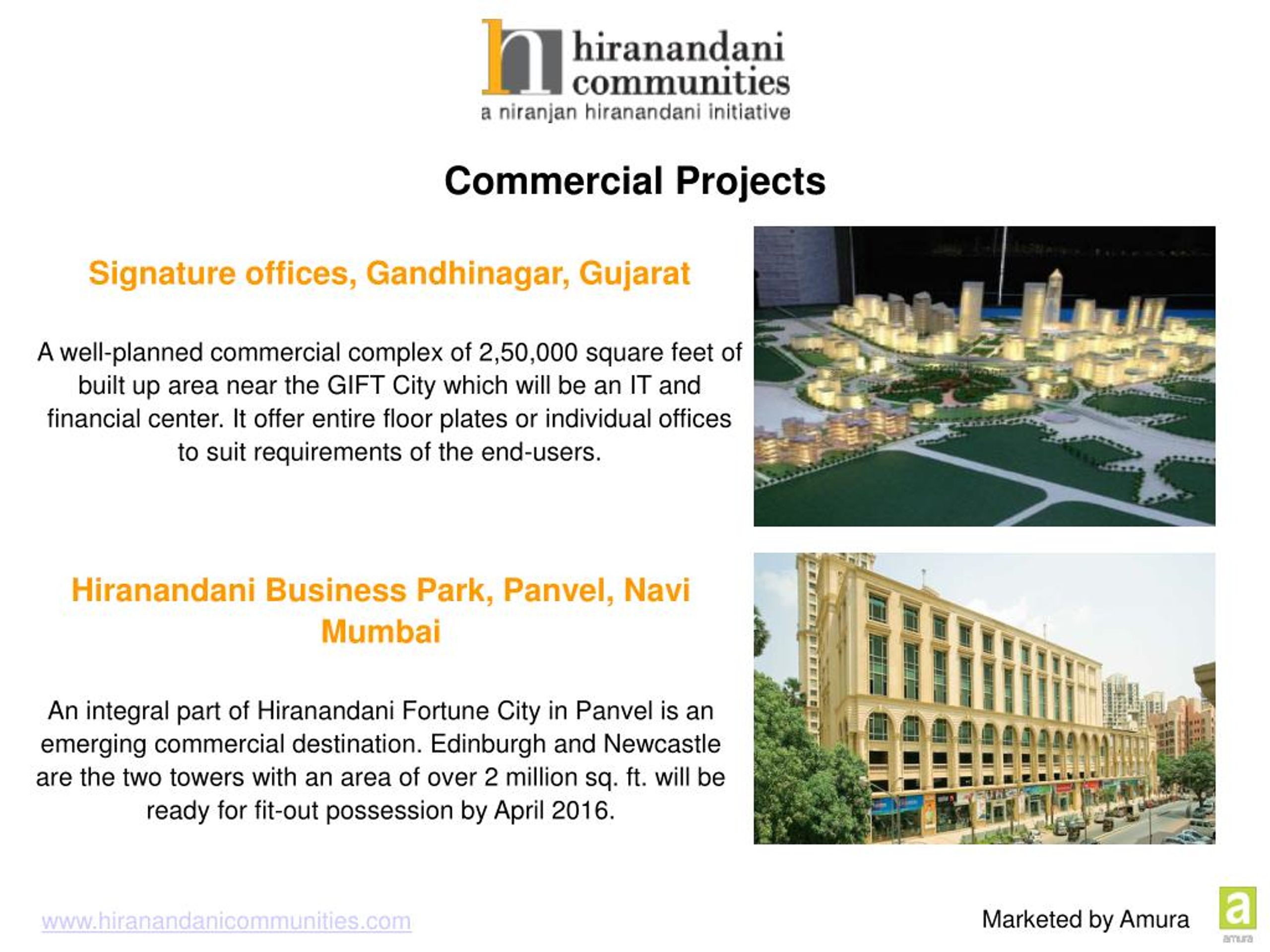 hiranandani communities
a niranjan hiranandani initiative

Commercial Projects

Signature offices, Gandhinagar, Gujarat

A well-planned commercial complex of 2,50,000 square feet of built up area near the GIFT City which will be an IT and financial center. It offer entire floor plates or individual offices to suit requirements of the end-users.

Hiranandani Business Park, Panvel, Navi Mumbai

An integral part of Hiranandani Fortune City in Panvel is an emerging commercial destination. Edinburgh and Newcastle are the two towers with an area of over 2 million sq. ft. will be ready for fit-out possession by April 2016.

www.hiranandanicommunities.com

Marketed by Amura

a
amura